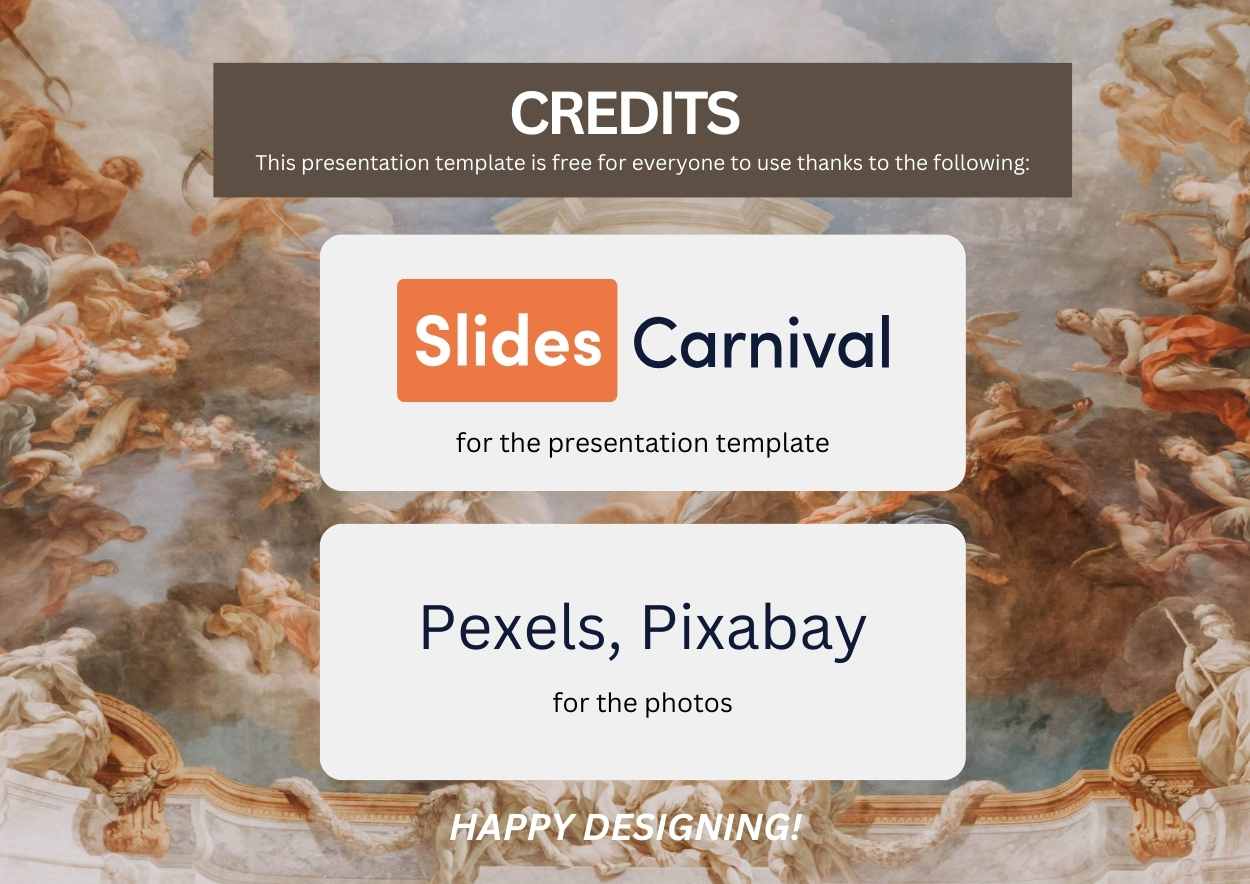 CREDITS
This presentation template is free for everyone to use thanks to the following:

Slides Carnival

for the presentation template

Pexels, Pixabay

for the photos

HAPPY DESIGNING!